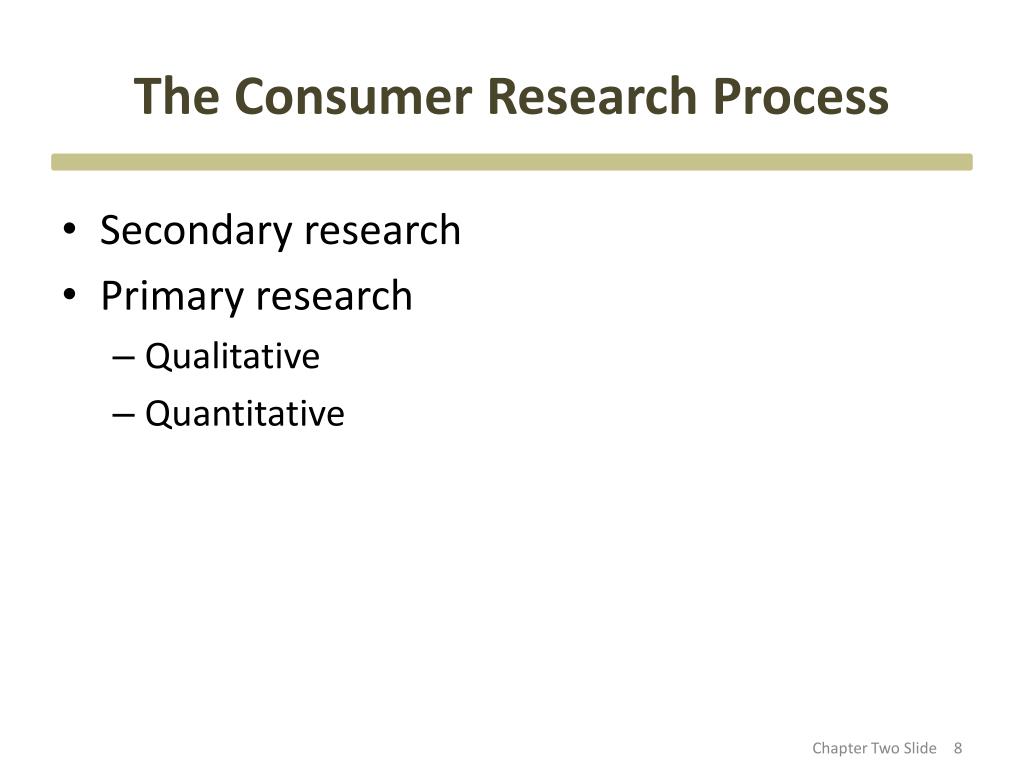 The Consumer Research Process

• Secondary research
• Primary research
– Qualitative
– Quantitative

Chapter Two Slide 8